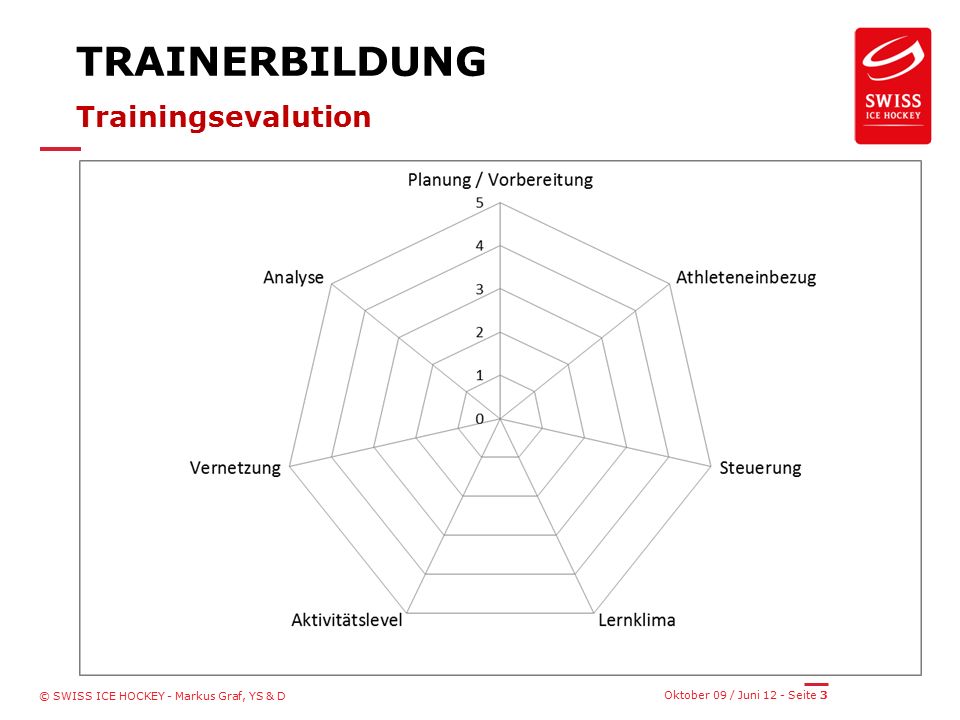 TRAINERBILDUNG

Trainingsevalution

SWISS ICE HOCKEY

Planung / Vorbereitung

5
4
3
2
1
0

Athleteneinbezug

Steuerung

Lernklima

Aktivitätslevel

Vernetzung

Analyse

© SWISS ICE HOCKEY - Markus Graf, YS & D

Oktober 09 / Juni 12 - Seite 3